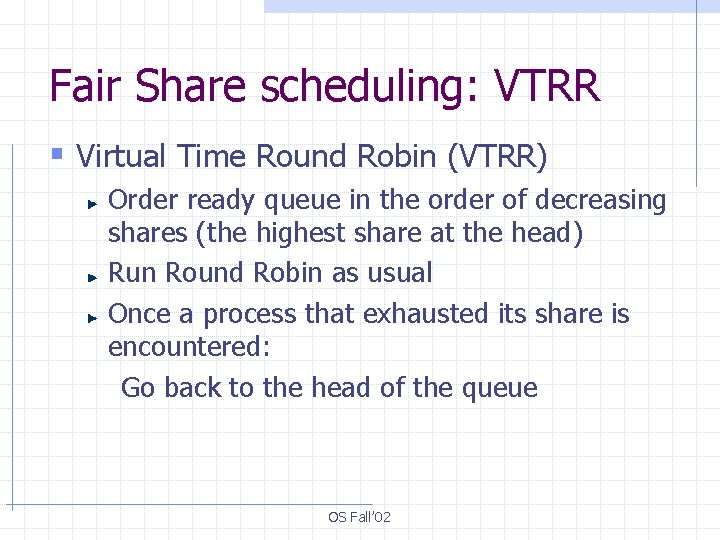 Fair Share scheduling: VTRR

Virtual Time Round Robin (VTRR)

Order ready queue in the order of decreasing shares (the highest share at the head)

Run Round Robin as usual

Once a process that exhausted its share is encountered:

Go back to the head of the queue

OS Fall'02